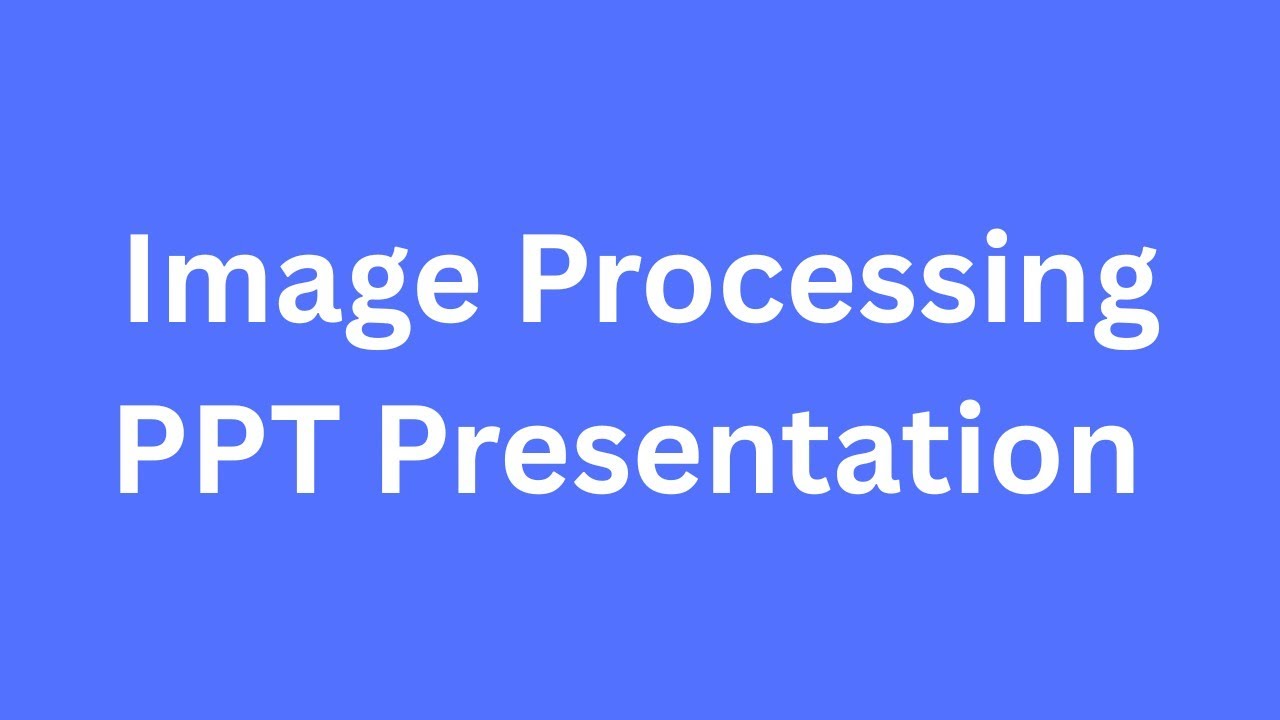 Image Processing
PPT Presentation